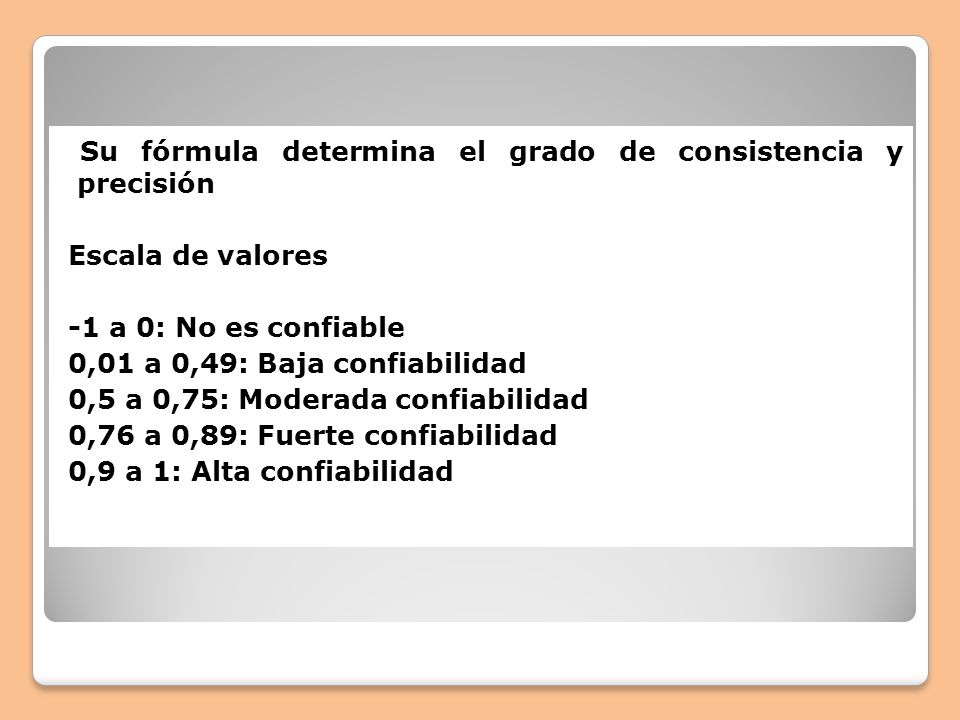 Su fórmula determina el grado de consistencia y precisión

Escala de valores

-1 a 0: No es confiable
0,01 a 0,49: Baja confiabilidad
0,5 a 0,75: Moderada confiabilidad
0,76 a 0,89: Fuerte confiabilidad
0,9 a 1: Alta confiabilidad